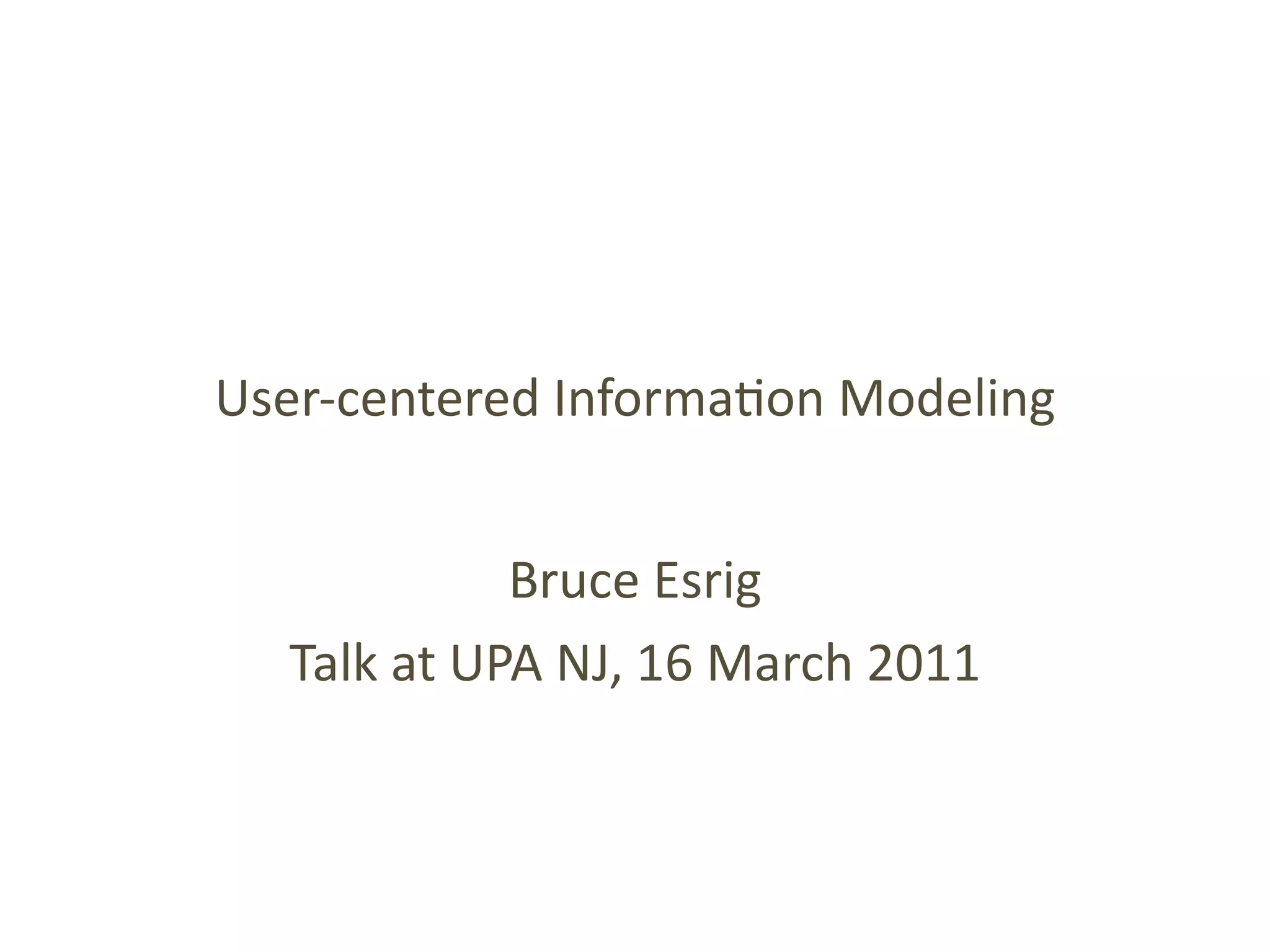 User-centered Information Modeling

Bruce Esrig

Talk at UPA NJ, 16 March 2011